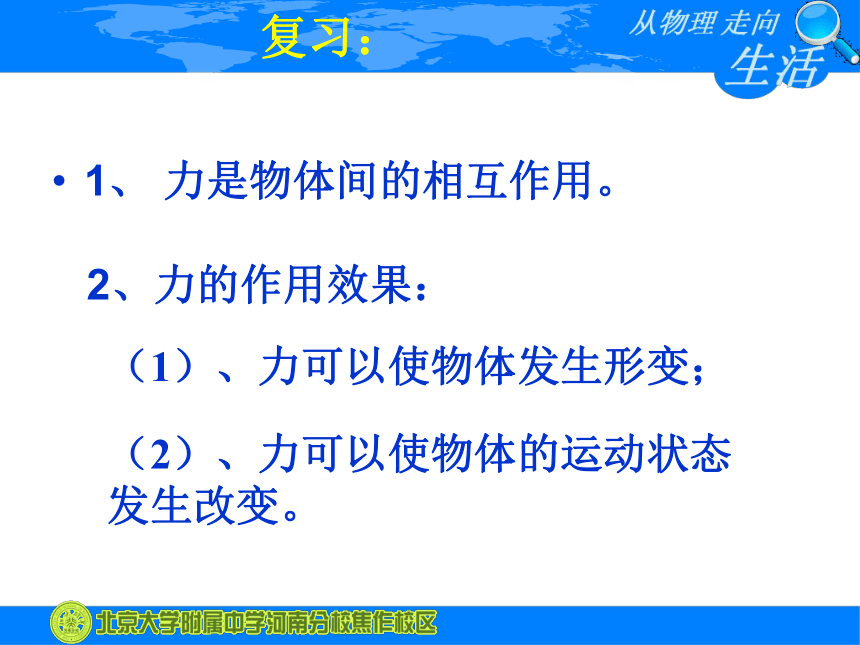 复习：

从物理 走向 生活

• 1、 力是物体间的相互作用。

2、力的作用效果：

（1）、力可以使物体发生形变；

（2）、力可以使物体的运动状态发生改变。

北京大学附属中学河南分校焦作校区